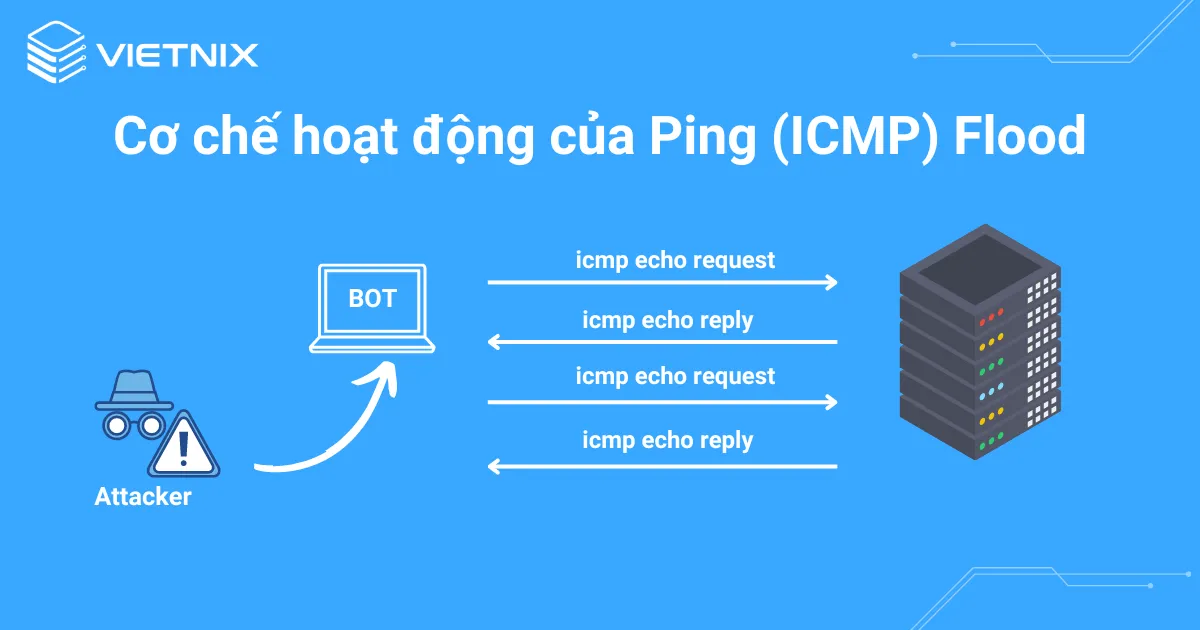 VIETNIX

Cơ chế hoạt động của Ping (ICMP) Flood

BOT

icmp echo request

icmp echo reply

icmp echo request

icmp echo reply

Attacker